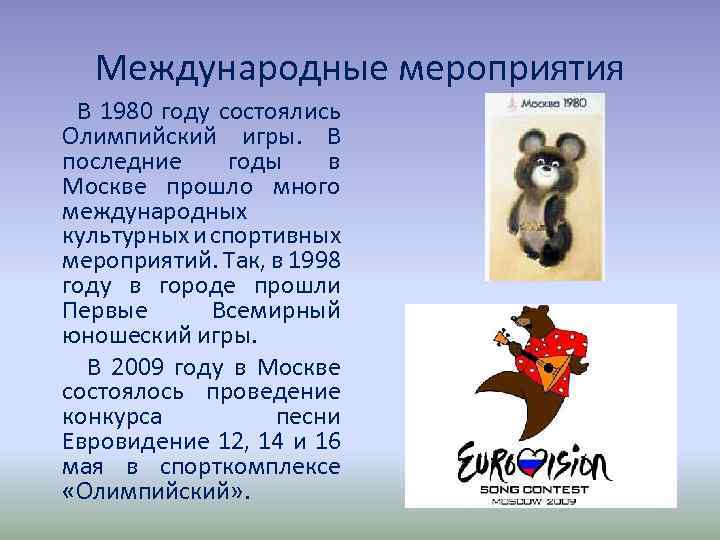 Международные мероприятия

В 1980 году состоялись Олимпийский игры. В последние годы в Москве прошло много международных культурных и спортивных мероприятий. Так, в 1998 году в городе прошли Первые Всемирный юношеский игры.

В 2009 году в Москве состоялось проведение конкурса песни Евровидение 12, 14 и 16 мая в спорткомплексе «Олимпийский».

Москва 1980

EUROVISION
SONG CONTEST
MOSCOW 2009